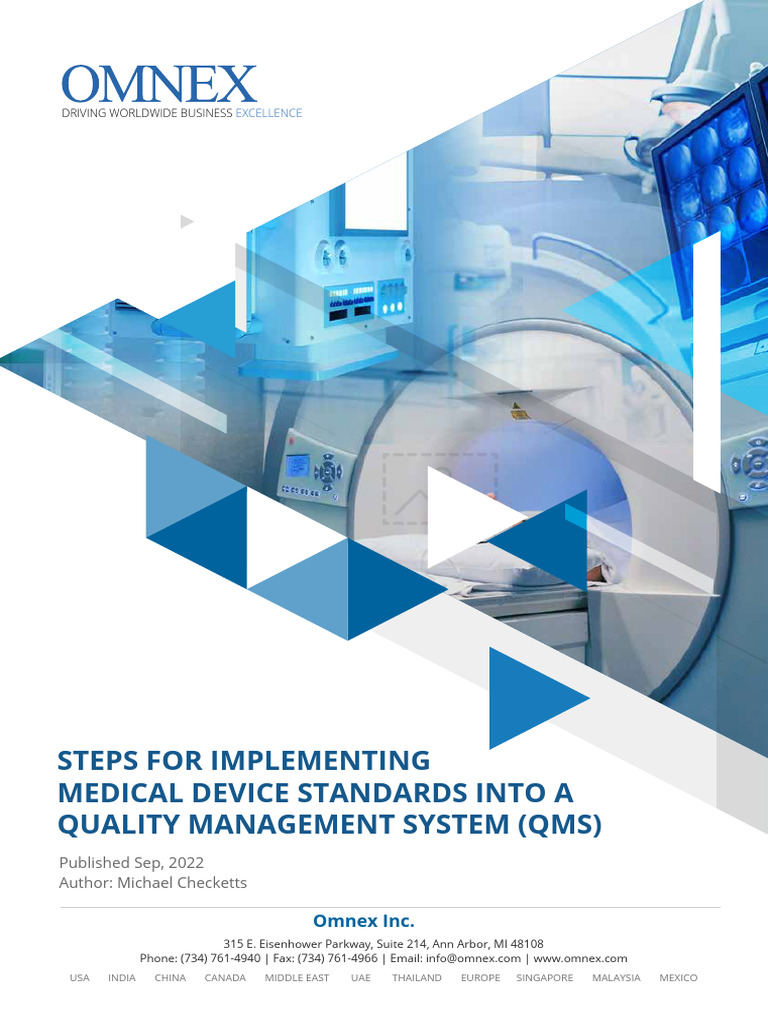 OMNEX
DRIVING WORLDWIDE BUSINESS EXCELLENCE

STEPS FOR IMPLEMENTING
MEDICAL DEVICE STANDARDS INTO A
QUALITY MANAGEMENT SYSTEM (QMS)

Published Sep, 2022
Author: Michael Checketts

Omnex Inc.
315 E. Eisenhower Parkway, Suite 214, Ann Arbor, MI 48108
Phone: (734) 761-4940 | Fax: (734) 761-4966 | Email: info@omnex.com | www.omnex.com
USA INDIA CHINA CANADA MIDDLE EAST UAE THAILAND EUROPE SINGAPORE MALAYSIA MEXICO